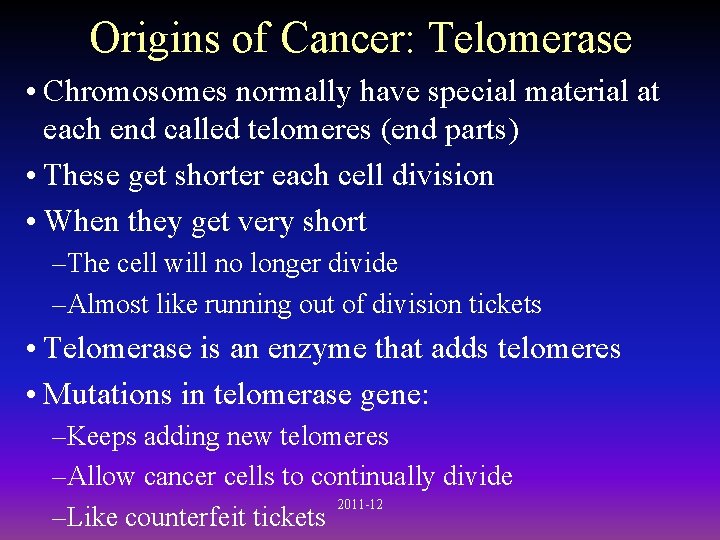 Origins of Cancer: Telomerase

• Chromosomes normally have special material at each end called telomeres (end parts)

• These get shorter each cell division

• When they get very short

–The cell will no longer divide

–Almost like running out of division tickets

• Telomerase is an enzyme that adds telomeres

• Mutations in telomerase gene:

–Keeps adding new telomeres

–Allow cancer cells to continually divide

–Like counterfeit tickets

2011-12